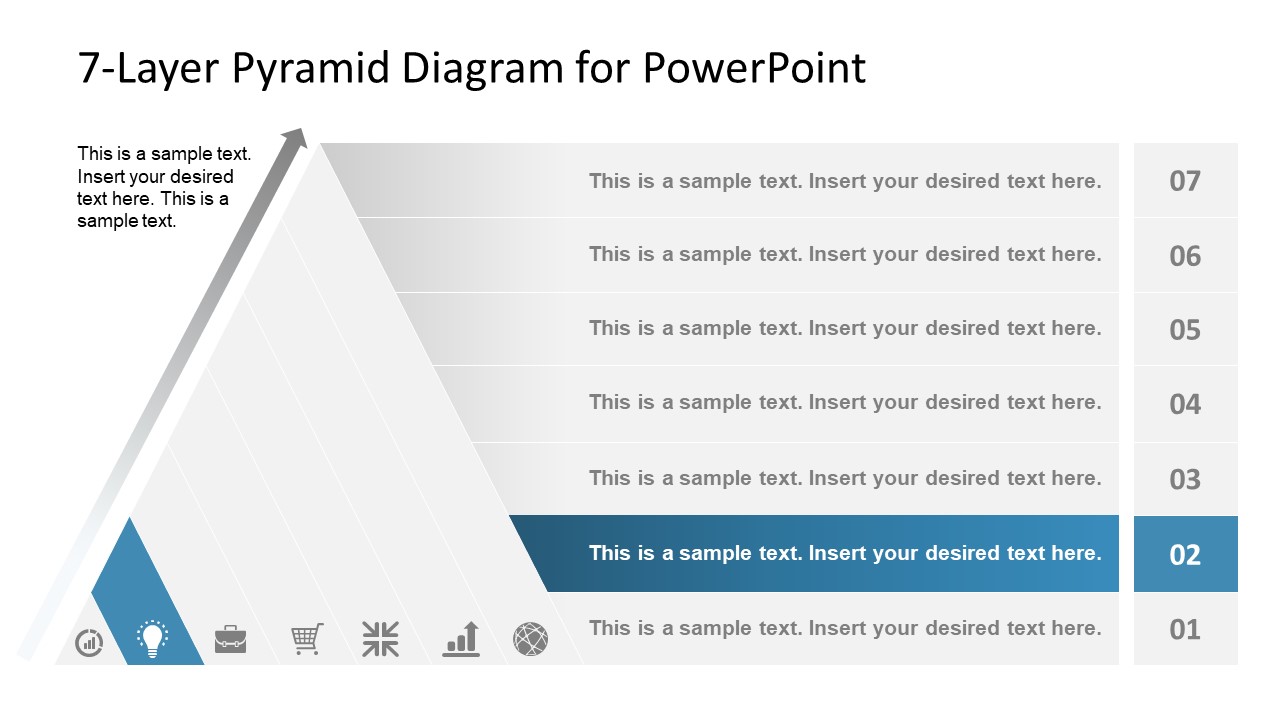 7-Layer Pyramid Diagram for PowerPoint

This is a sample text. Insert your desired text here. This is a sample text.

This is a sample text. Insert your desired text here.
07
This is a sample text. Insert your desired text here.
06
This is a sample text. Insert your desired text here.
05
This is a sample text. Insert your desired text here.
04
This is a sample text. Insert your desired text here.
03
This is a sample text. Insert your desired text here.
02
This is a sample text. Insert your desired text here.
01